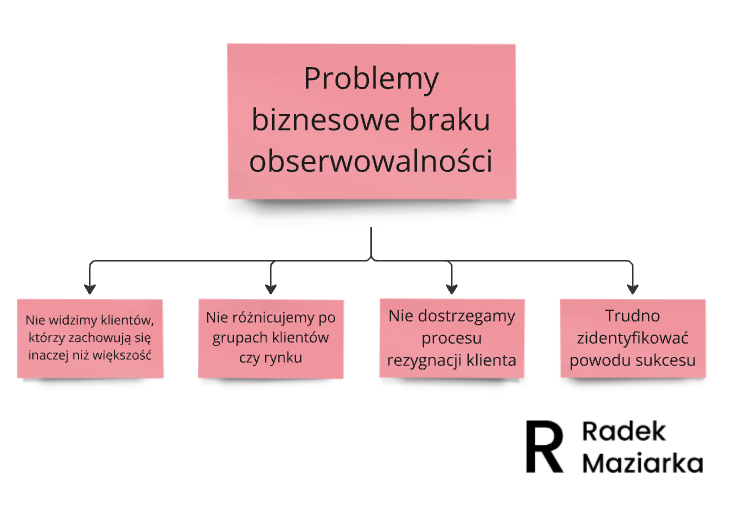 Problemy biznesowe braku obserwowalności

Nie widzimy klientów, którzy zachowują się inaczej niż większość

Nie różnicujemy po grupach klientów czy rynku

Nie dostrzegamy procesu rezygnacji klienta

Trudno zidentyfikować powodu sukcesu

R Radek Maziarka